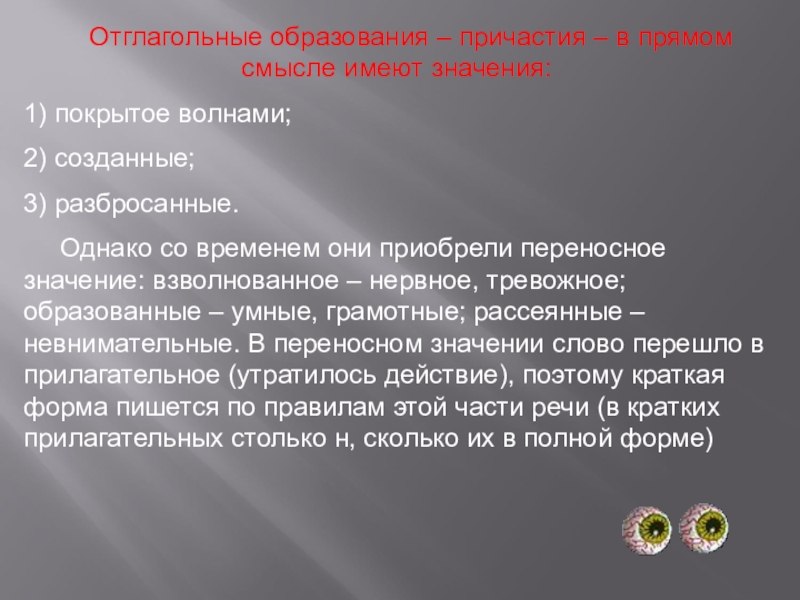 Отглагольные образования – причастия – в прямом смысле имеют значения:

1) покрытое волнами;

2) созданные;

3) разбросанные.

Однако со временем они приобрели переносное значение: взволнованное – нервное, тревожное; образованные – умные, грамотные; рассеянные – невнимательные. В переносном значении слово перешло в прилагательное (утратилось действие), поэтому краткая форма пишется по правилам этой части речи (в кратких прилагательных столько н, сколько их в полной форме)